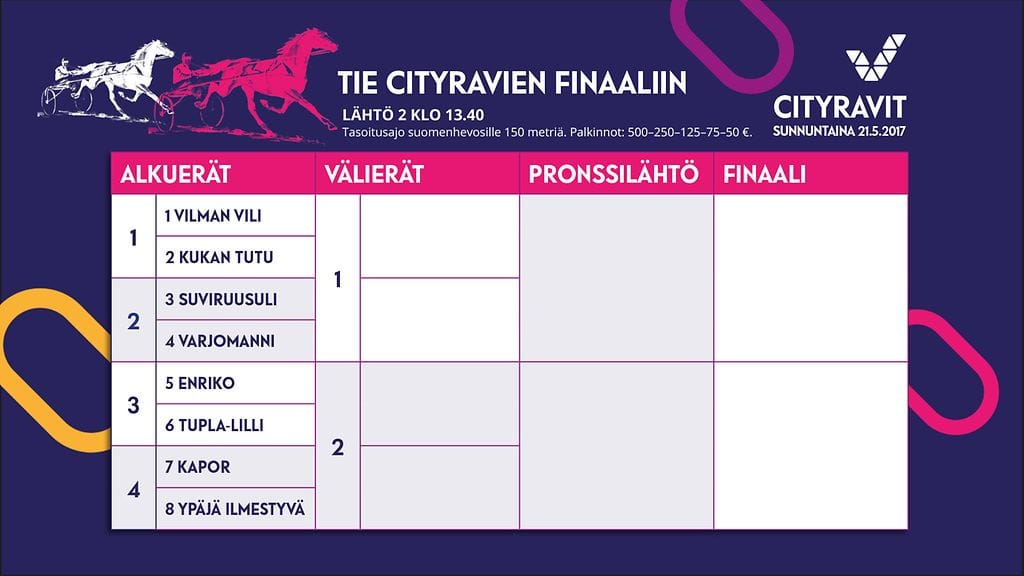 TIE CITYRAVIEN FINAALIIN

LÄHTÖ 2 KLO 13.40

Tasoitusajo suomenhevosille 150 metriä. Palkinnot: 500–250–125–75–50 €.

CITYRAVIT

SUNNUNTAINA 21.5.2017

| ALKUERÄT | | VÄLIERÄT | | PRONSSILÄHTÖ | FINAALI |
|---|---|---|---|---|---|
| 1 | 1 VILMAN VILI | 1 | | | |
| | 2 KUKAN TUTU | | | | |
| 2 | 3 SUVIRUUSULI | | | | |
| | 4 VARJOMANNI | | | | |
| 3 | 5 ENRIKO | 2 | | | |
| | 6 TUPLA-LILLI | | | | |
| 4 | 7 KAPOR | | | | |
| | 8 YPÄJÄ ILMESTYVÄ | | | | |